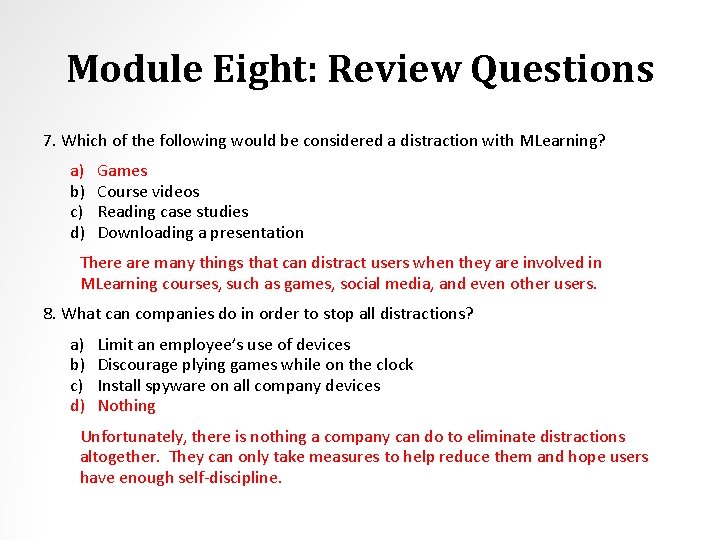 Module Eight: Review Questions

7. Which of the following would be considered a distraction with MLearning?

a) Games
b) Course videos
c) Reading case studies
d) Downloading a presentation

There are many things that can distract users when they are involved in MLearning courses, such as games, social media, and even other users.

8. What can companies do in order to stop all distractions?

a) Limit an employee's use of devices
b) Discourage plying games while on the clock
c) Install spyware on all company devices
d) Nothing

Unfortunately, there is nothing a company can do to eliminate distractions altogether. They can only take measures to help reduce them and hope users have enough self-discipline.